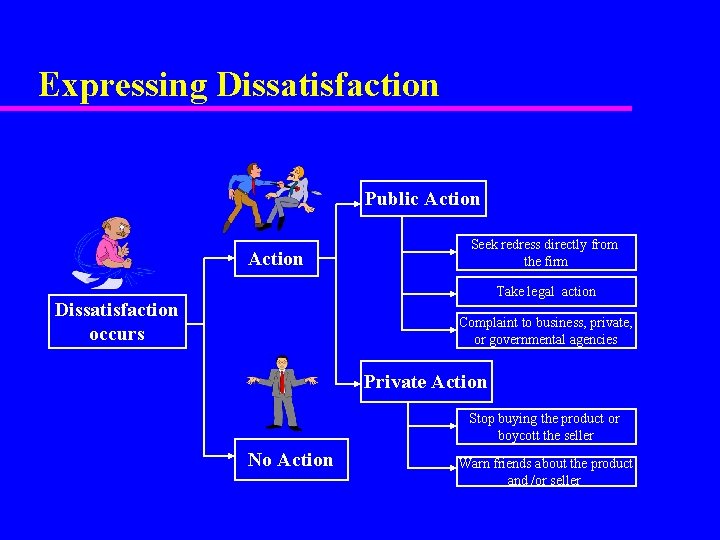 Expressing Dissatisfaction

Dissatisfaction occurs

Action

No Action

Public Action

Seek redress directly from the firm

Take legal action

Complaint to business, private, or governmental agencies

Private Action

Stop buying the product or boycott the seller

Warn friends about the product and /or seller